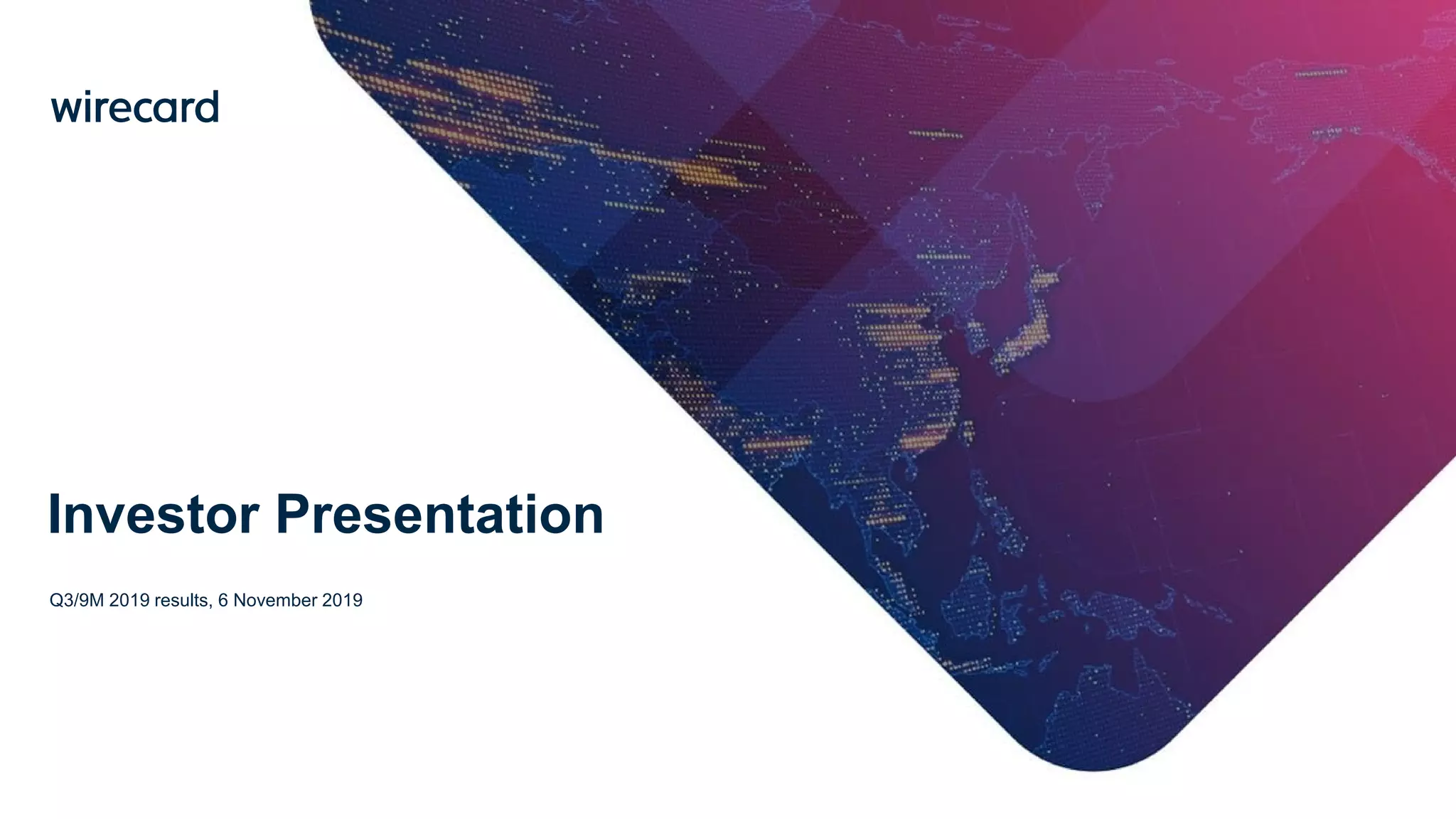 wirecard

Investor Presentation

Q3/9M 2019 results, 6 November 2019